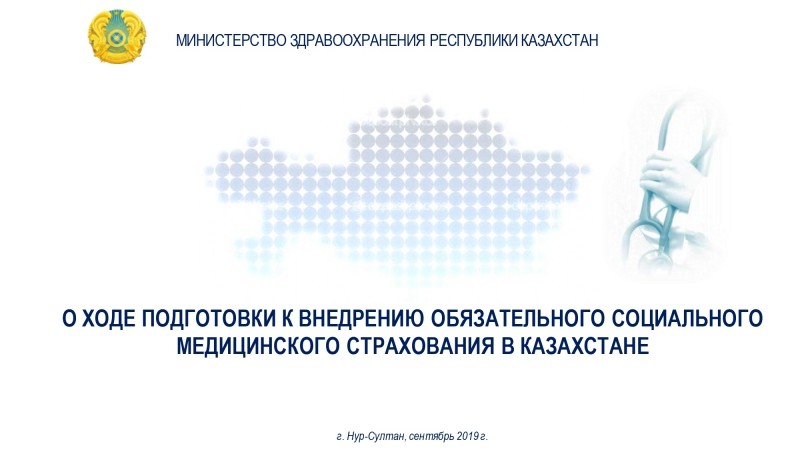 МИНИСТЕРСТВО ЗДРАВООХРАНЕНИЯ РЕСПУБЛИКИ КАЗАХСТАН

О ХОДЕ ПОДГОТОВКИ К ВНЕДРЕНИЮ ОБЯЗАТЕЛЬНОГО СОЦИАЛЬНОГО МЕДИЦИНСКОГО СТРАХОВАНИЯ В КАЗАХСТАНЕ

г. Нур-Султан, сентябрь 2019 г.